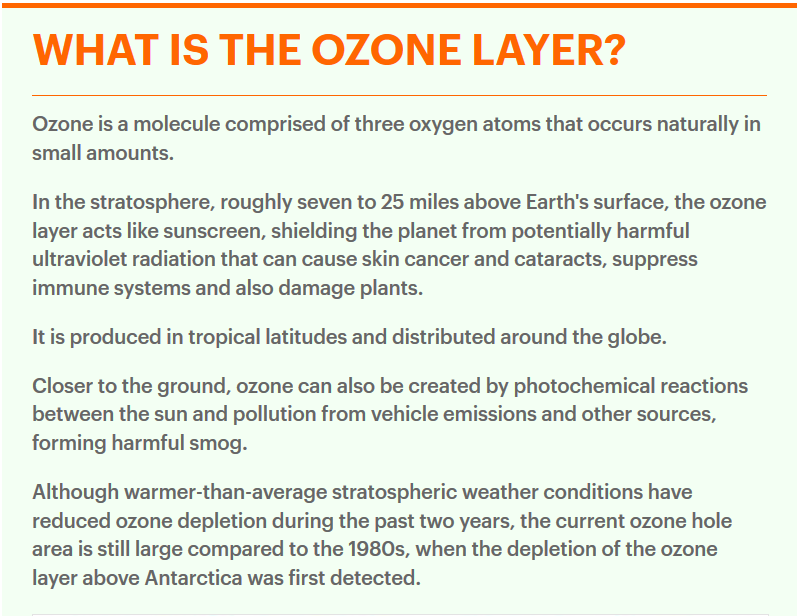 WHAT IS THE OZONE LAYER?

Ozone is a molecule comprised of three oxygen atoms that occurs naturally in small amounts.

In the stratosphere, roughly seven to 25 miles above Earth's surface, the ozone layer acts like sunscreen, shielding the planet from potentially harmful ultraviolet radiation that can cause skin cancer and cataracts, suppress immune systems and also damage plants.

It is produced in tropical latitudes and distributed around the globe.

Closer to the ground, ozone can also be created by photochemical reactions between the sun and pollution from vehicle emissions and other sources, forming harmful smog.

Although warmer-than-average stratospheric weather conditions have reduced ozone depletion during the past two years, the current ozone hole area is still large compared to the 1980s, when the depletion of the ozone layer above Antarctica was first detected.